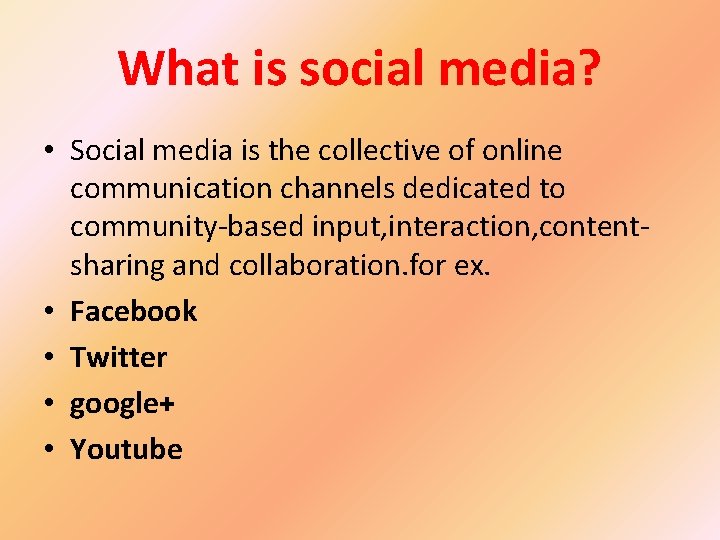 What is social media?

• Social media is the collective of online communication channels dedicated to community-based input,interaction,content-sharing and collaboration.for ex.
• Facebook
• Twitter
• google+
• Youtube